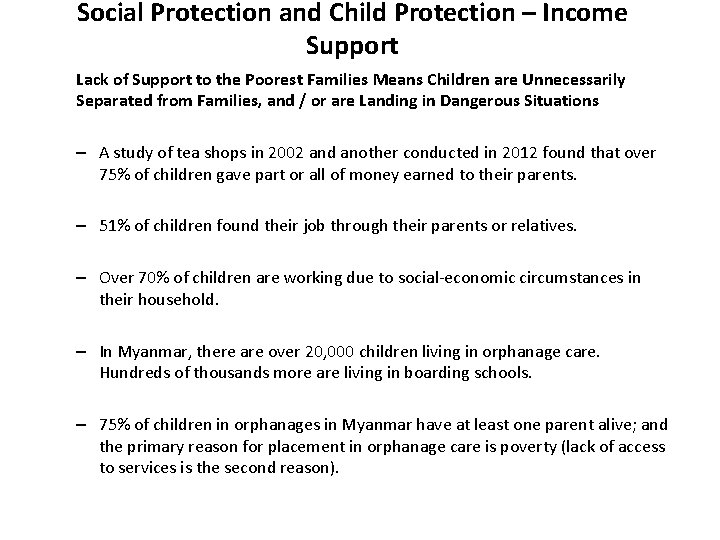 Social Protection and Child Protection – Income Support

Lack of Support to the Poorest Families Means Children are Unnecessarily Separated from Families, and / or are Landing in Dangerous Situations

– A study of tea shops in 2002 and another conducted in 2012 found that over 75% of children gave part or all of money earned to their parents.

– 51% of children found their job through their parents or relatives.

– Over 70% of children are working due to social-economic circumstances in their household.

– In Myanmar, there are over 20,000 children living in orphanage care. Hundreds of thousands more are living in boarding schools.

– 75% of children in orphanages in Myanmar have at least one parent alive; and the primary reason for placement in orphanage care is poverty (lack of access to services is the second reason).